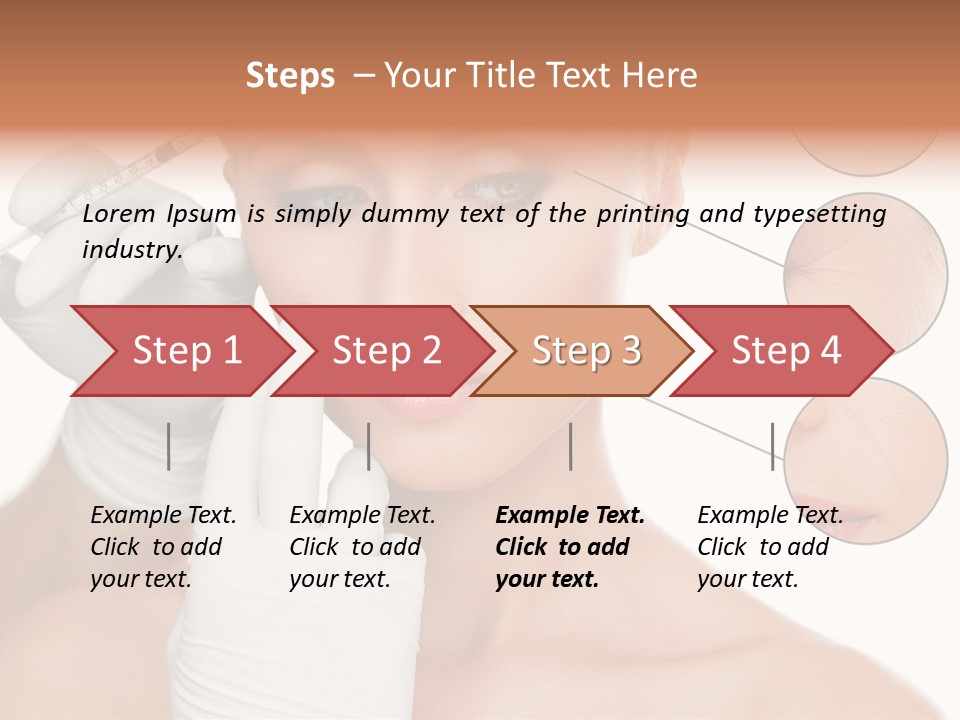 Steps – Your Title Text Here

Lorem Ipsum is simply dummy text of the printing and typesetting industry.

Step 1

Step 2

Step 3

Step 4

Example Text. Click to add your text.

Example Text. Click to add your text.

Example Text. Click to add your text.

Example Text. Click to add your text.